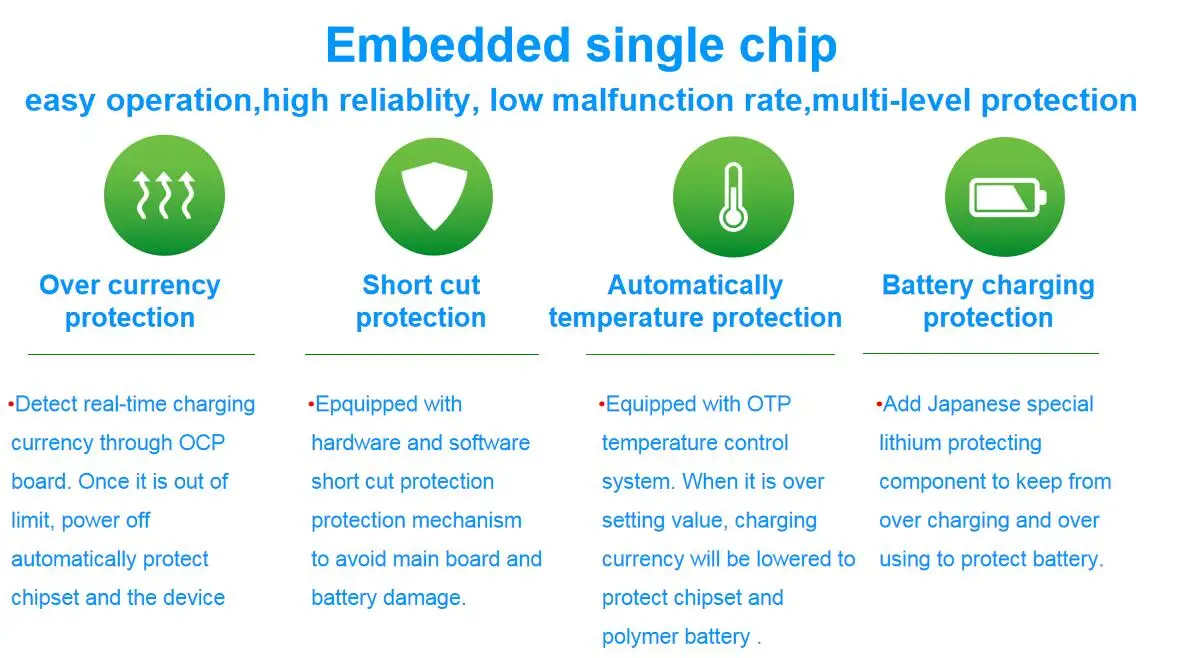 Embedded single chip

easy operation,high reliablity, low malfunction rate,multi-level protection

Over currency protection

•Detect real-time charging currency through OCP board. Once it is out of limit, power off automatically protect chipset and the device

Short cut protection

•Epquipped with hardware and software short cut protection protection mechanism to avoid main board and battery damage.

Automatically temperature protection

•Equipped with OTP temperature control system. When it is over setting value, charging currency will be lowered to protect chipset and polymer battery .

Battery charging protection

•Add Japanese special lithium protecting component to keep from over charging and over using to protect battery.